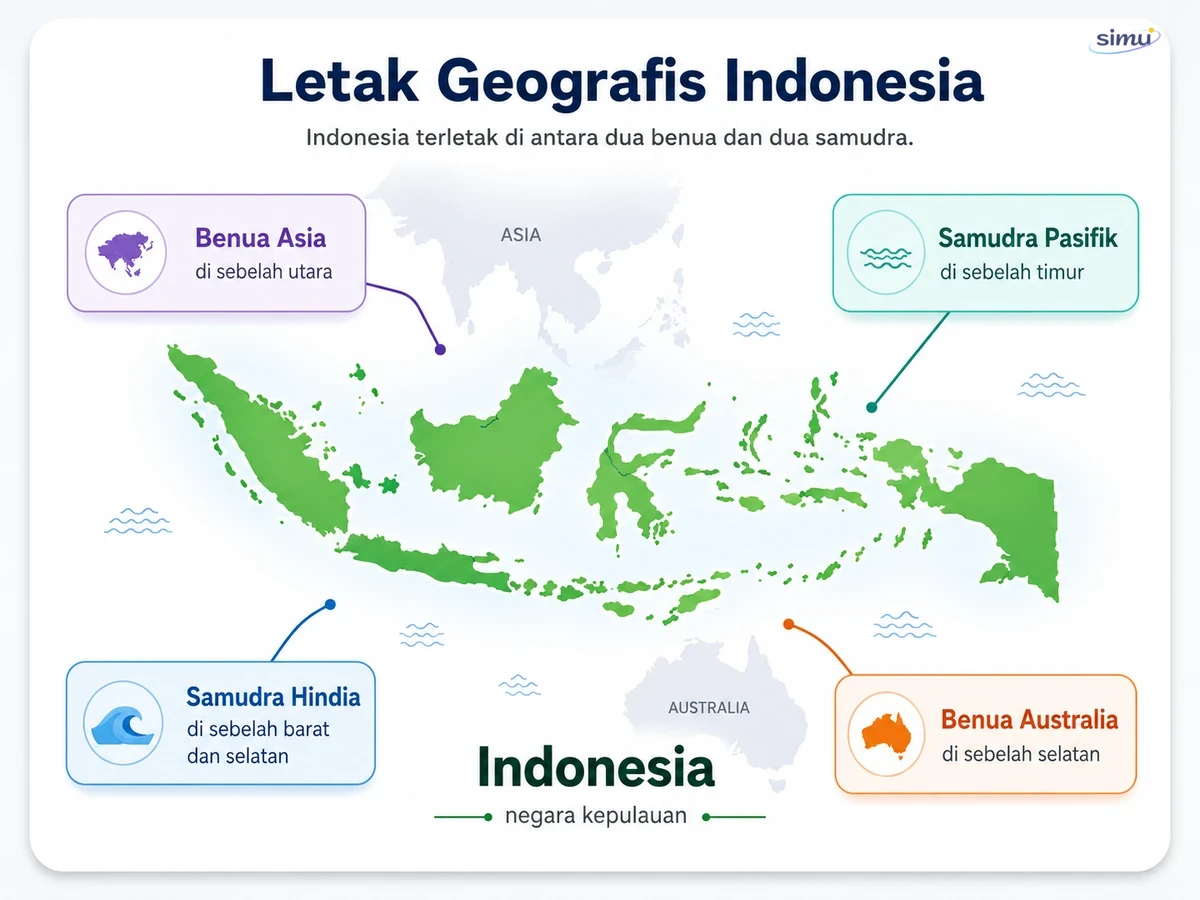 simu

Letak Geografis Indonesia

Indonesia terletak di antara dua benua dan dua samudra.

Benua Asia
di sebelah utara

ASIA

Samudra Pasifik
di sebelah timur

Samudra Hindia
di sebelah barat dan selatan

AUSTRALIA

Benua Australia
di sebelah selatan

Indonesia
negara kepulauan